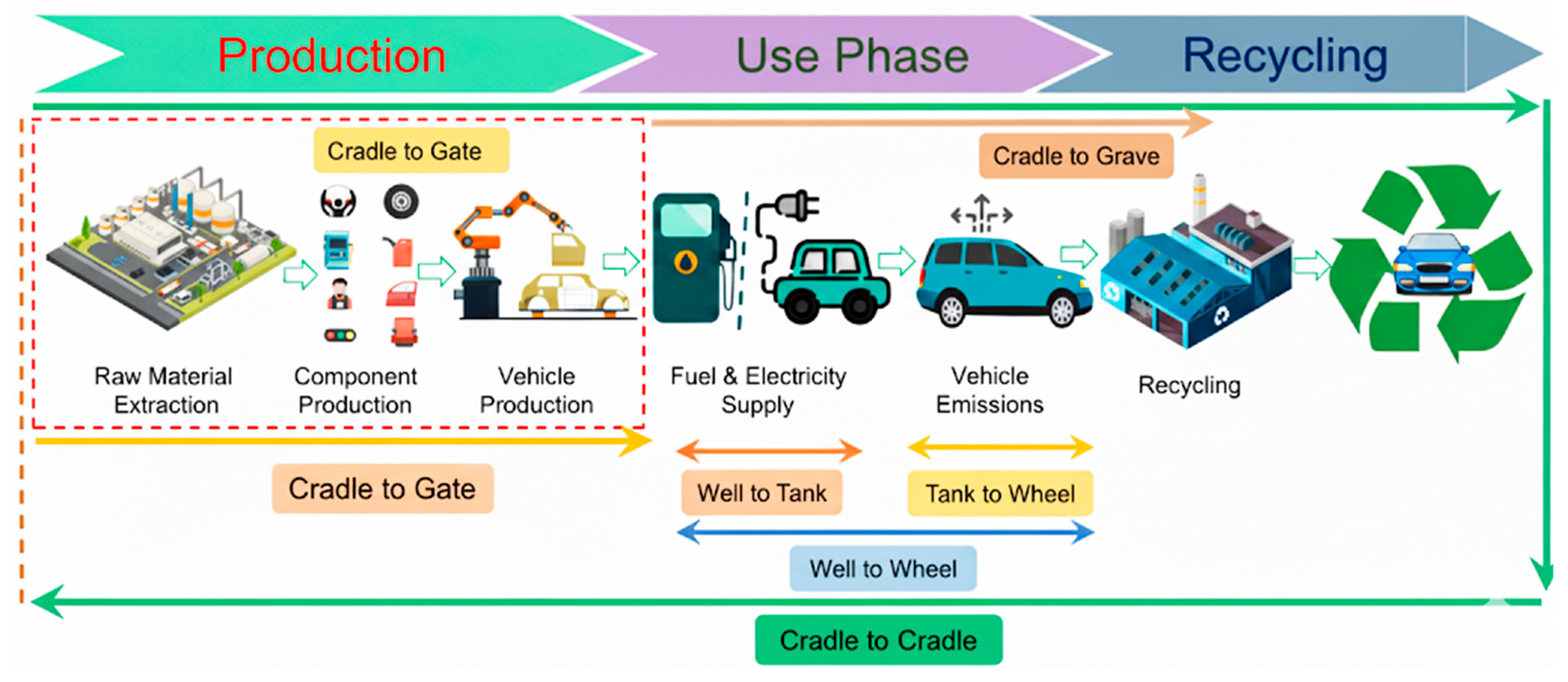 Production

Use Phase

Recycling

Cradle to Gate

Cradle to Grave

Raw Material Extraction

Component Production

Vehicle Production

Fuel & Electricity Supply

Vehicle Emissions

Recycling

Cradle to Gate

Well to Tank

Tank to Wheel

Well to Wheel

Cradle to Cradle